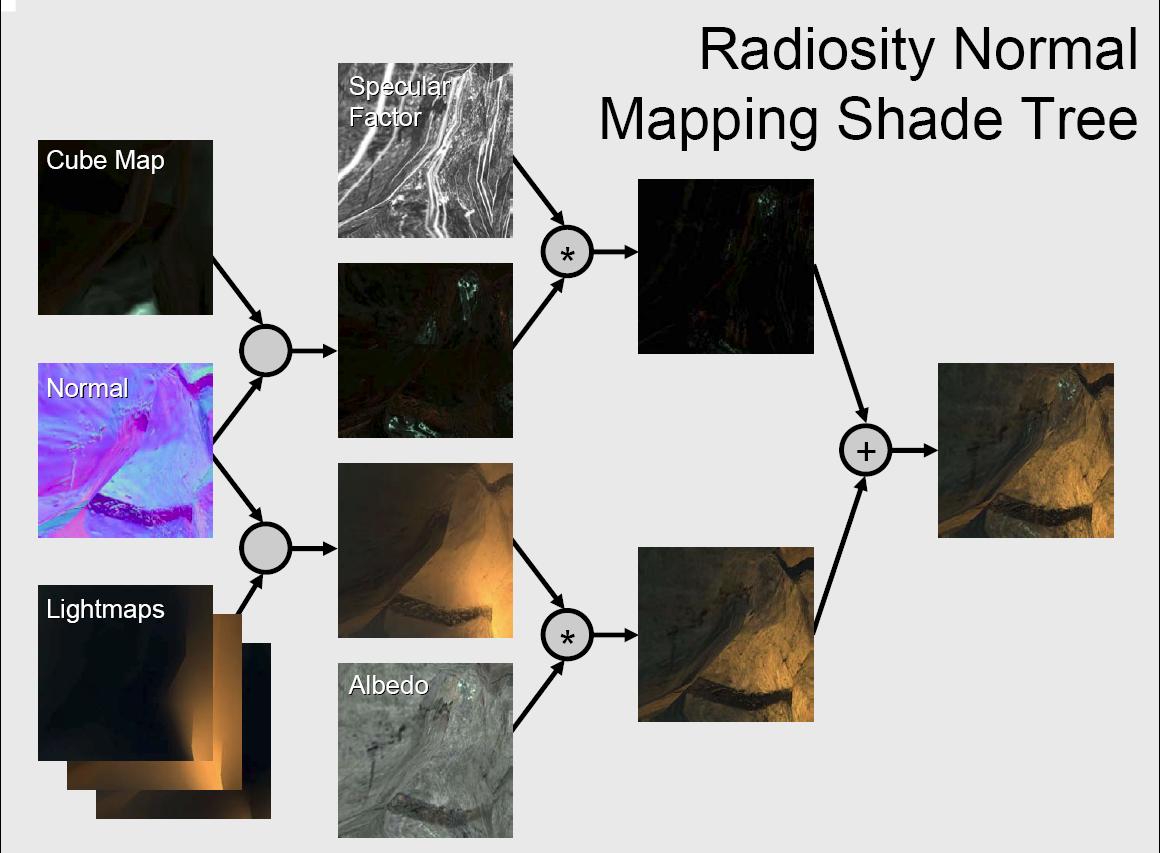 Radiosity Normal Mapping Shade Tree

Cube Map

Normal

Lightmaps

Specular Factor

Albedo

*

*

+